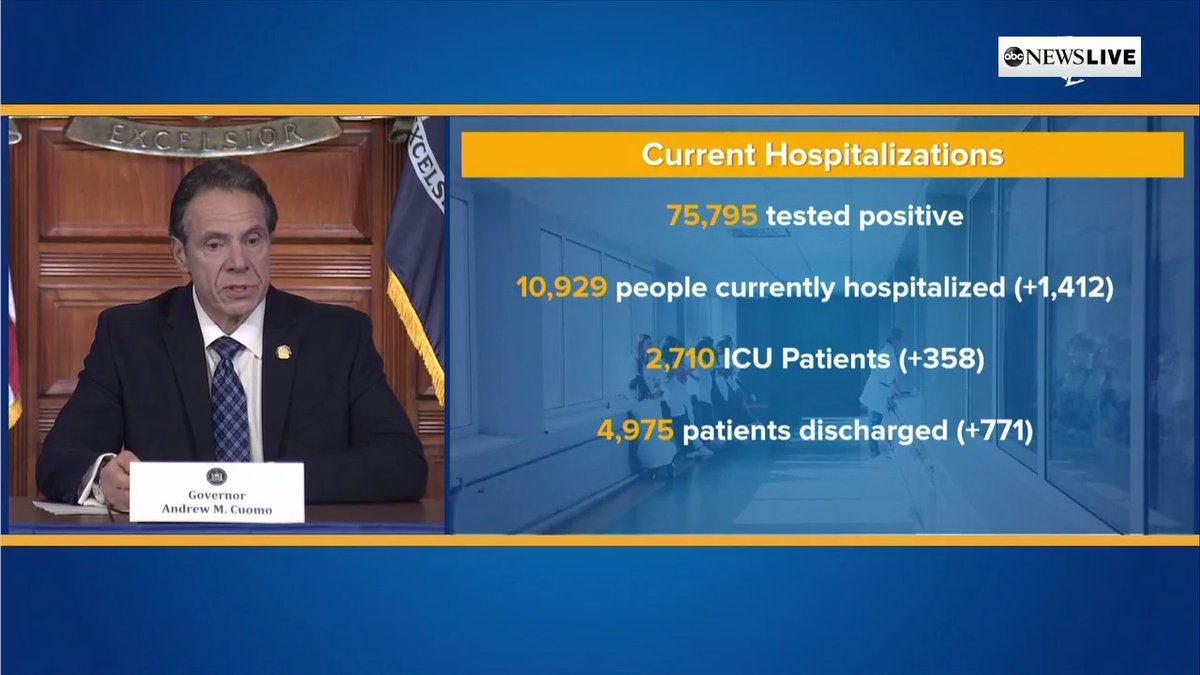 abc NEWS LIVE

EXCELSIOR

EXCELSI

Governor
Andrew M. Cuomo

Current Hospitalizations

75,795 tested positive

10,929 people currently hospitalized (+1,412)

2,710 ICU Patients (+358)

4,975 patients discharged (+771)